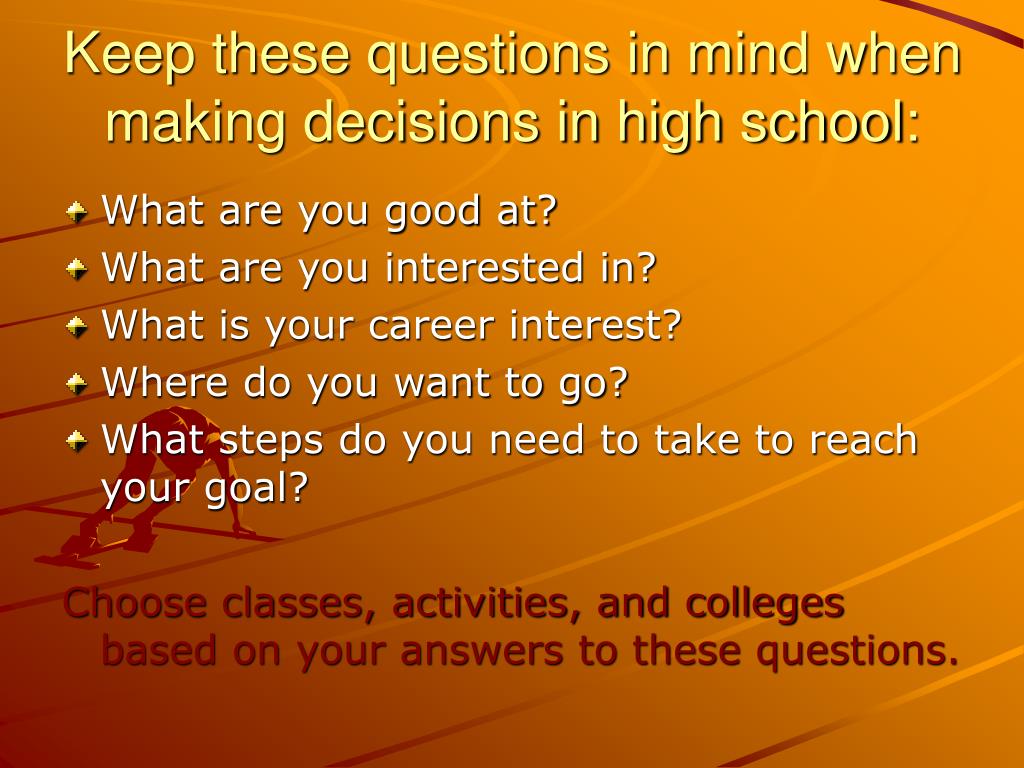 Keep these questions in mind when making decisions in high school:

What are you good at?
What are you interested in?
What is your career interest?
Where do you want to go?
What steps do you need to take to reach your goal?

Choose classes, activities, and colleges based on your answers to these questions.